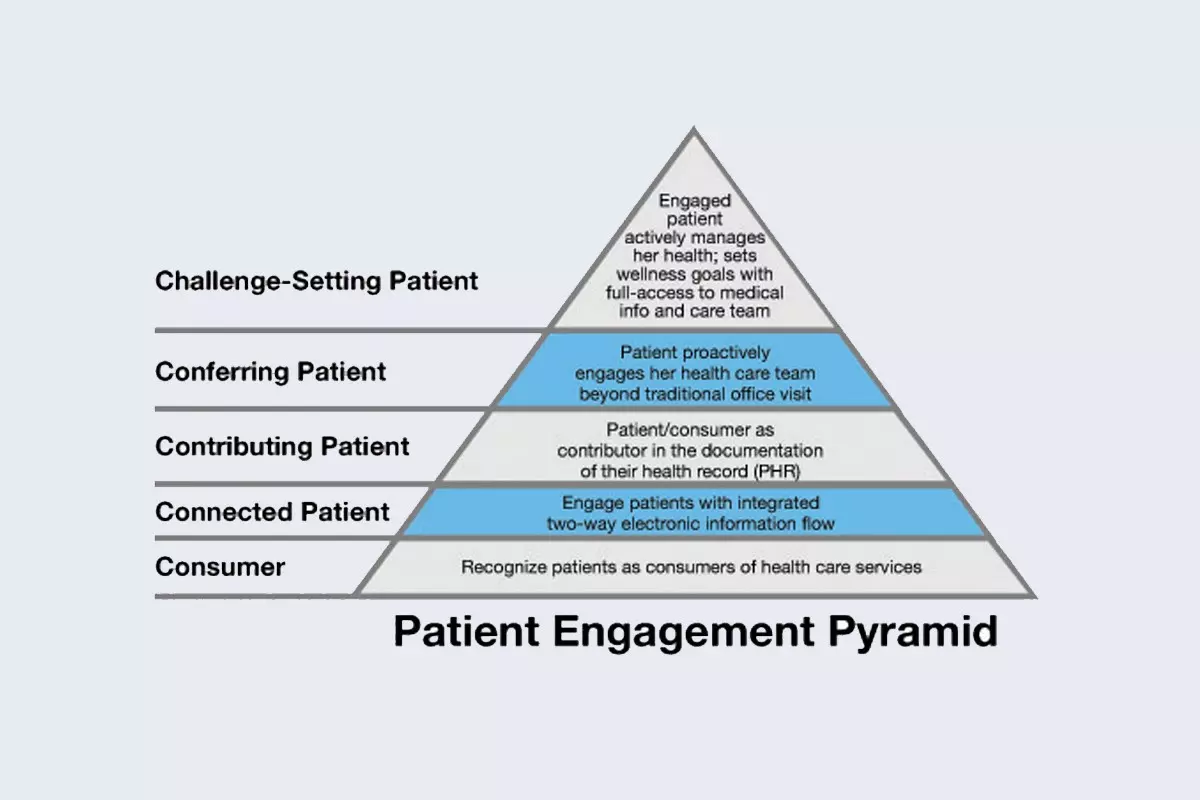 Challenge-Setting Patient

Engaged patient actively manages her health; sets wellness goals with full-access to medical info and care team

Conferring Patient

Patient proactively engages her health care team beyond traditional office visit

Contributing Patient

Patient/consumer as contributor in the documentation of their health record (PHR)

Connected Patient

Engage patients with integrated two-way electronic information flow

Consumer

Recognize patients as consumers of health care services

Patient Engagement Pyramid